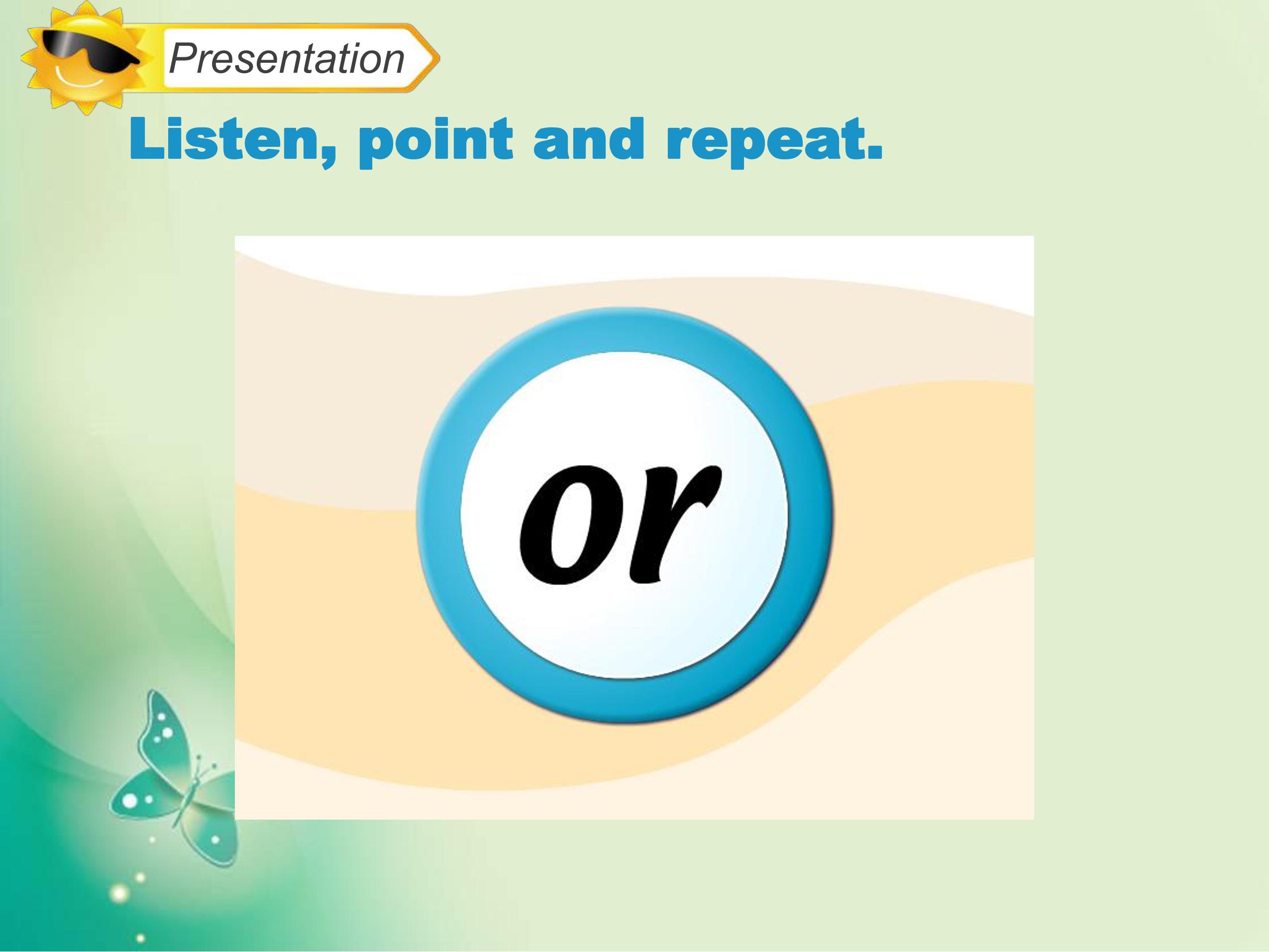 Presentation

Listen, point and repeat.

or